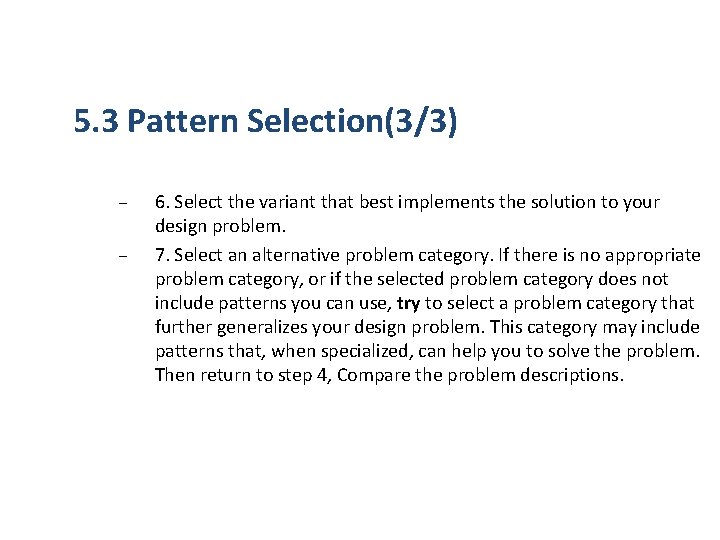 5.3 Pattern Selection(3/3)

– 6. Select the variant that best implements the solution to your design problem.

– 7. Select an alternative problem category. If there is no appropriate problem category, or if the selected problem category does not include patterns you can use, try to select a problem category that further generalizes your design problem. This category may include patterns that, when specialized, can help you to solve the problem. Then return to step 4, Compare the problem descriptions.